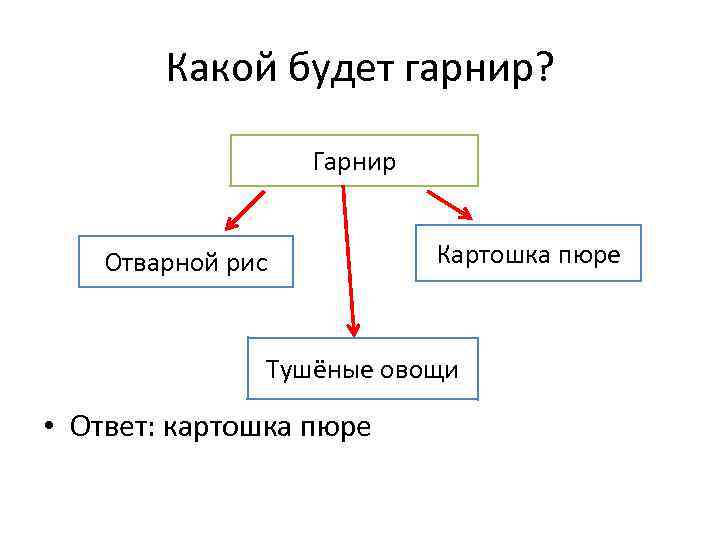 Какой будет гарнир?

Гарнир

Отварной рис

Картошка пюре

Тушёные овощи

• Ответ: картошка пюре